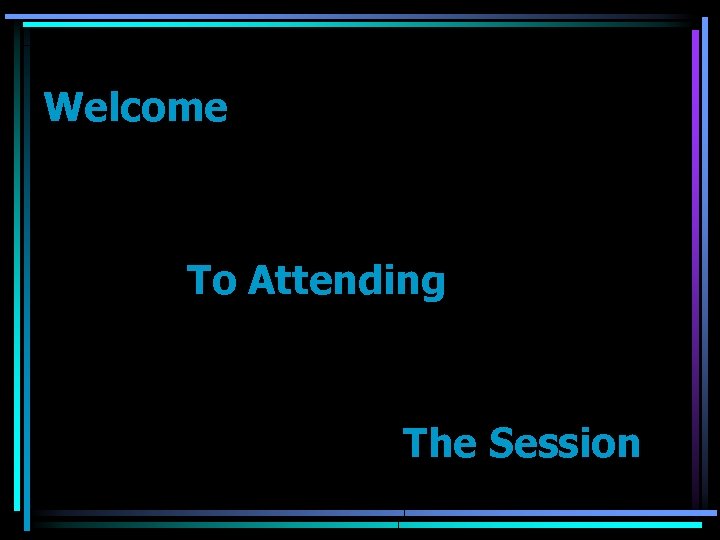 Welcome

To Attending

The Session